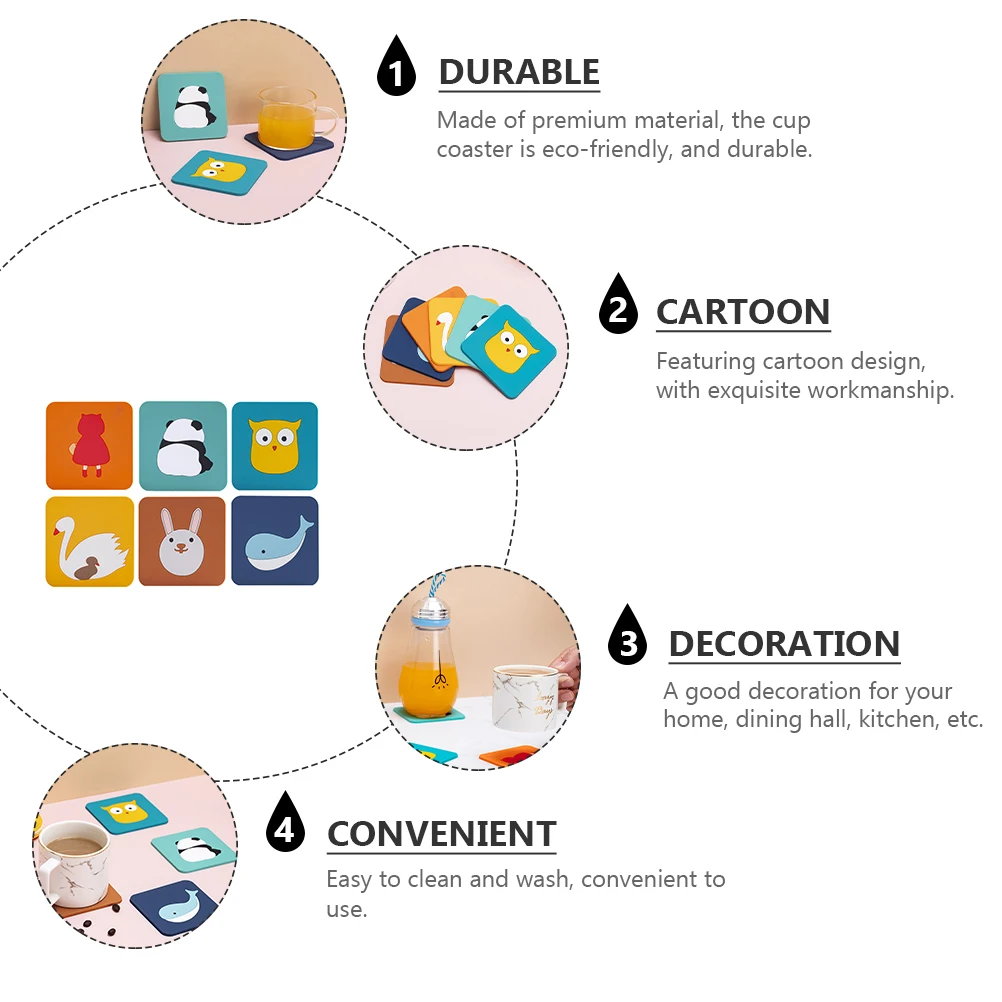 1 DURABLE

Made of premium material, the cup coaster is eco-friendly, and durable.

2 CARTOON

Featuring cartoon design, with exquisite workmanship.

3 DECORATION

A good decoration for your home, dining hall, kitchen, etc.

4 CONVENIENT

Easy to clean and wash, convenient to use.